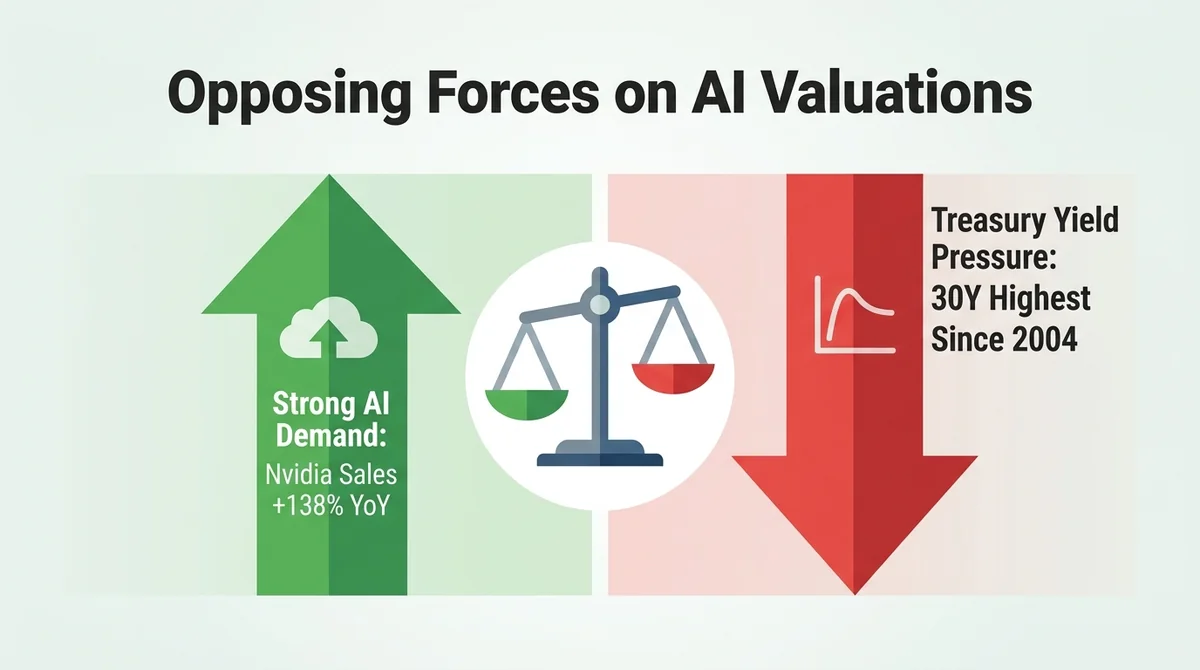 Opposing Forces on AI Valuations

Strong AI Demand:
Nvidia Sales +138% YoY

Treasury Yield Pressure:
30Y Highest Since 2004